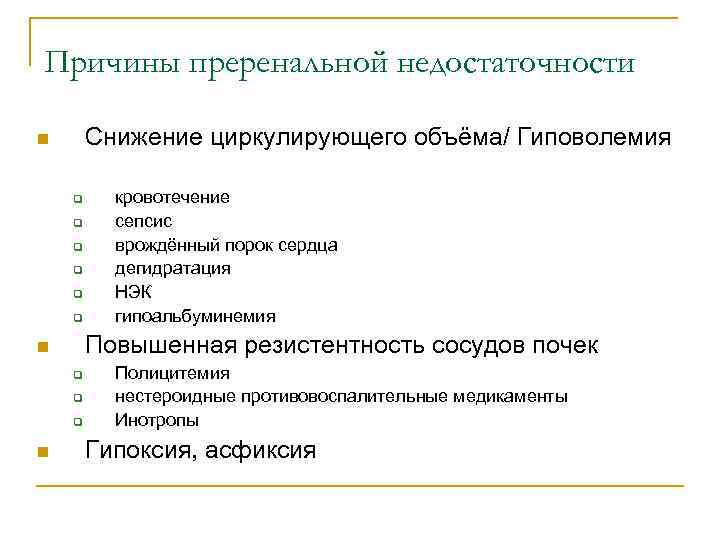 Причины преренальной недостаточности

Снижение циркулирующего объёма/ Гиповолемия

кровотечение
сепсис
врождённый порок сердца
дегидратация
НЭК
гипоальбуминемия

Повышенная резистентность сосудов почек

Полицитемия
нестероидные противовоспалительные медикаменты
Инотропы

Гипоксия, асфиксия